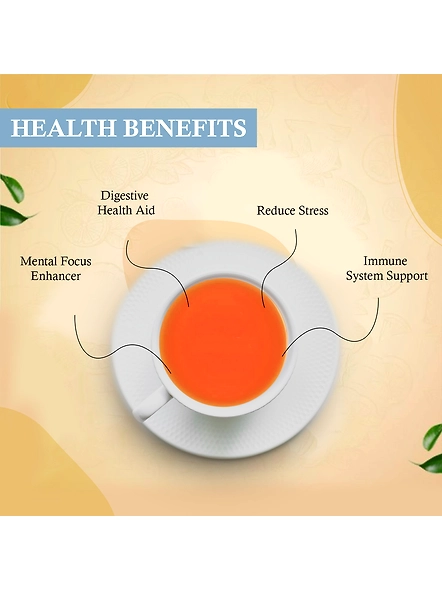 HEALTH BENEFITS

Digestive Health Aid

Reduce Stress

Mental Focus Enhancer

Immune System Support